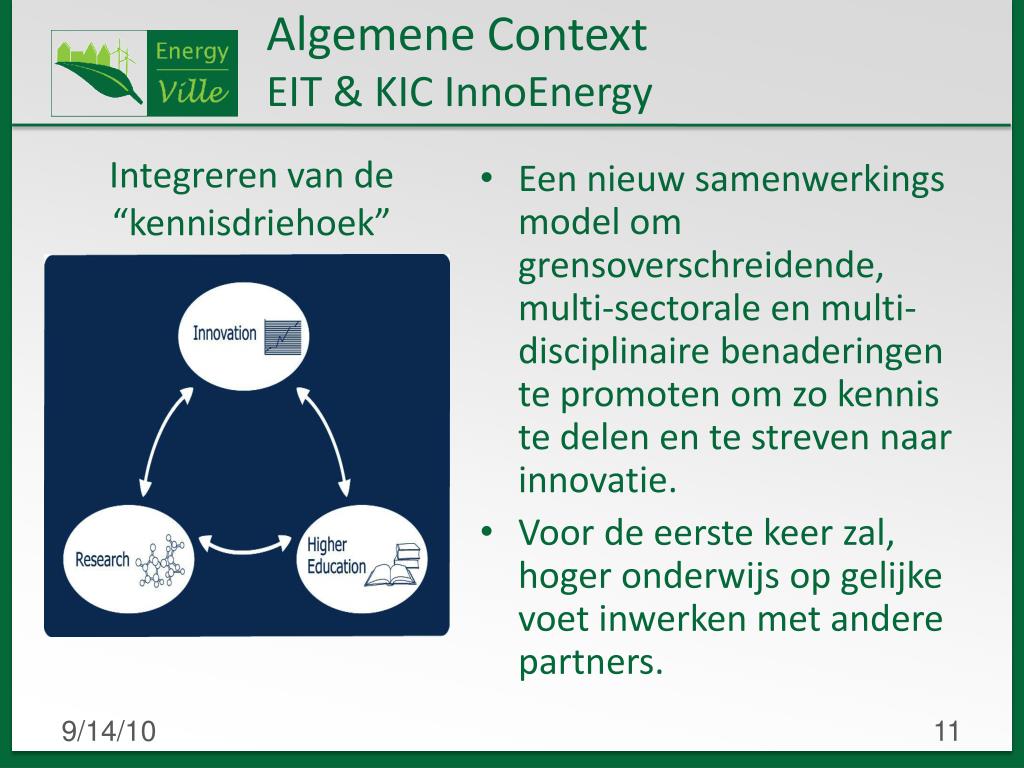 Energy Ville

Algemene Context
EIT & KIC InnoEnergy

Integreren van de "kennisdriehoek"

Innovation

Research

Higher Education

• Een nieuw samenwerkings model om grensoverschreidende, multi-sectorale en multi-disciplinaire benaderingen te promoten om zo kennis te delen en te streven naar innovatie.
• Voor de eerste keer zal, hoger onderwijs op gelijke voet inwerken met andere partners.

9/14/10

11